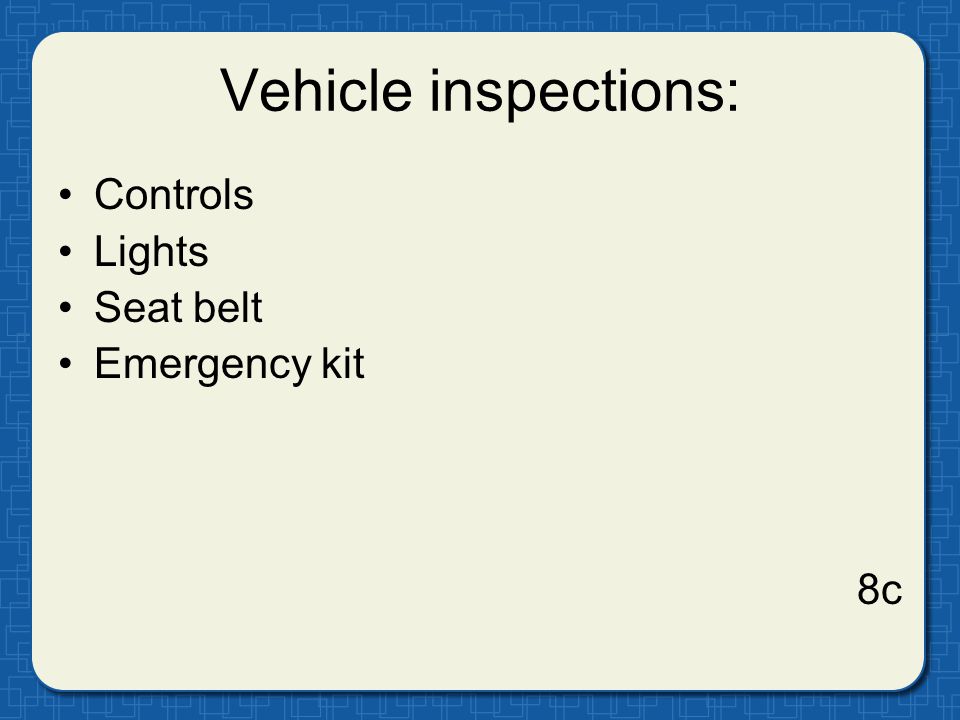 Vehicle inspections:

• Controls
• Lights
• Seat belt
• Emergency kit

8c